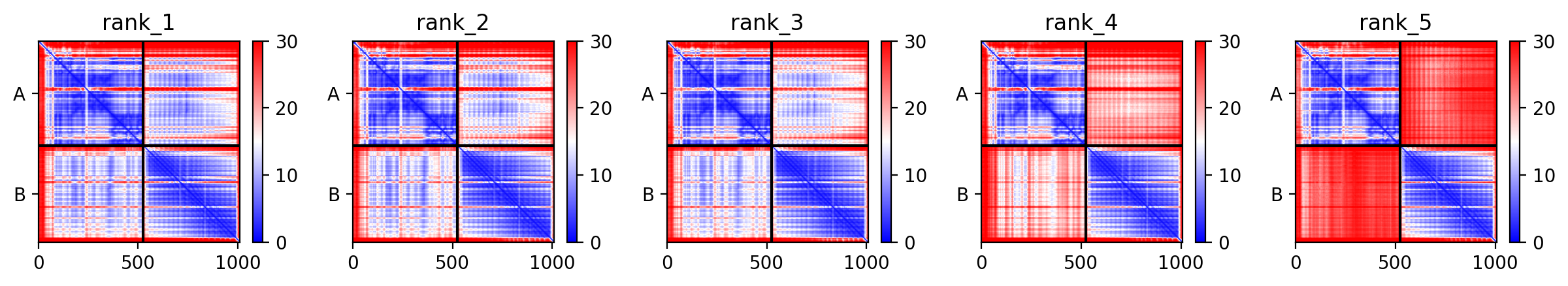 rank_1

A

B

0 500 1000

30 20 10 0

rank_2

A

B

0 500 1000

30 20 10 0

rank_3

A

B

0 500 1000

30 20 10 0

rank_4

A

B

0 500 1000

30 20 10 0

rank_5

A

B

0 500 1000

30 20 10 0